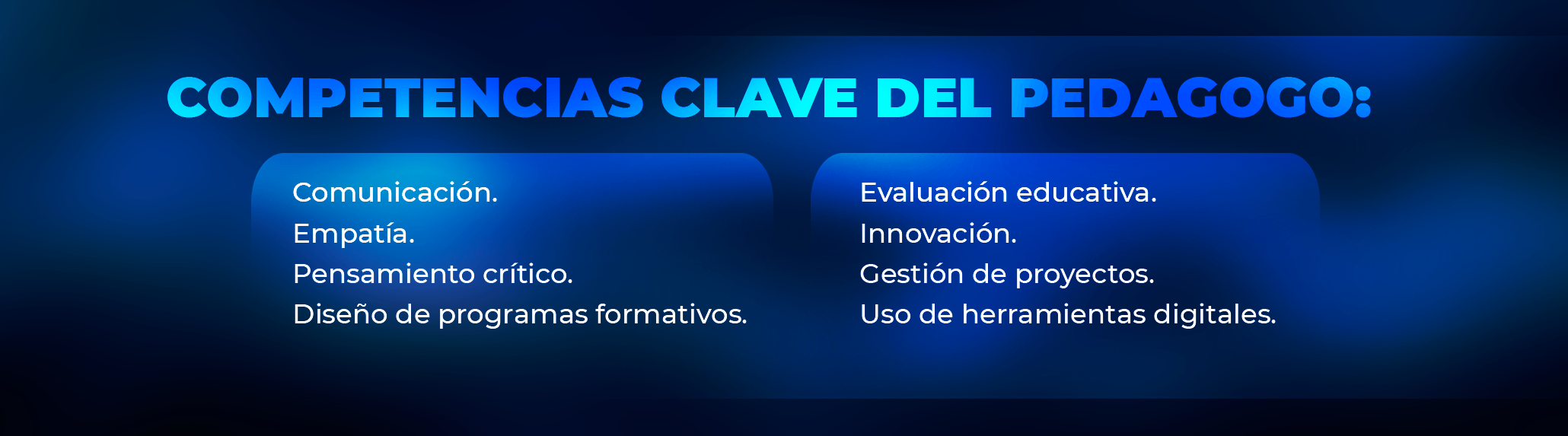 COMPETENCIAS CLAVE DEL PEDAGOGO:

Comunicación.
Empatía.
Pensamiento crítico.
Diseño de programas formativos.

Evaluación educativa.
Innovación.
Gestión de proyectos.
Uso de herramientas digitales.